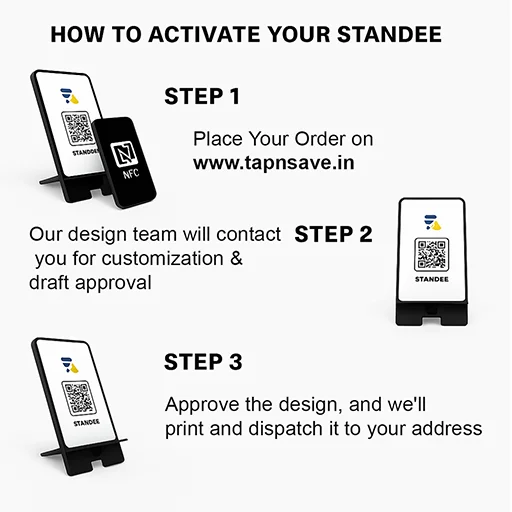 HOW TO ACTIVATE YOUR STANDEE

STANDEE

NFC

STEP 1

Place Your Order on www.tapnsave.in

Our design team will contact you for customization & draft approval

STEP 2

STANDEE

STANDEE

STEP 3

Approve the design, and we'll print and dispatch it to your address